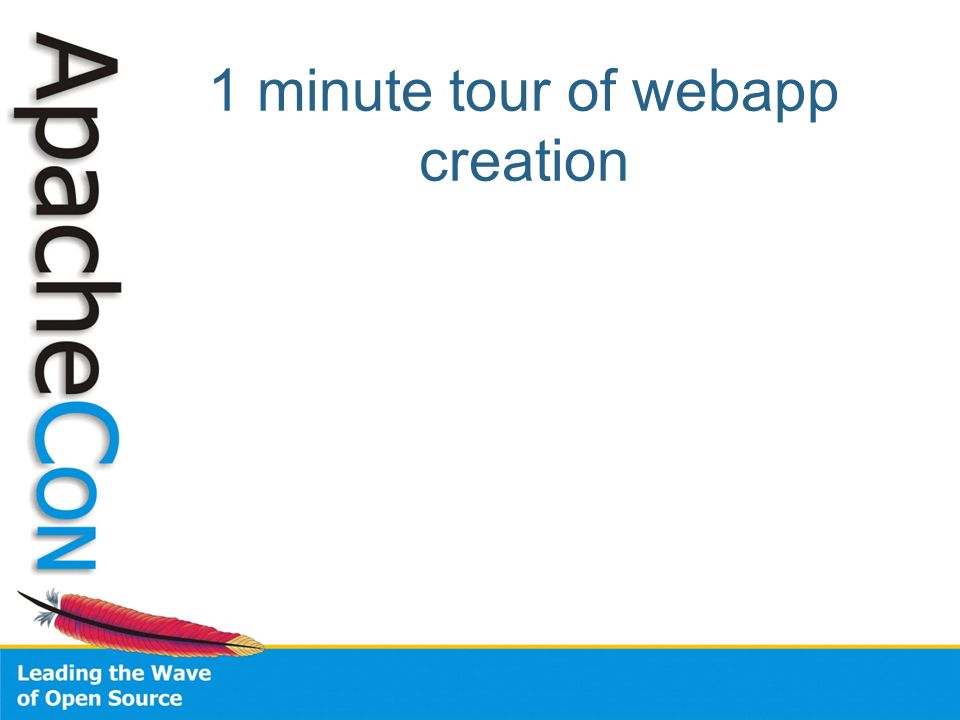 ApacheCon

1 minute tour of webapp creation

Leading the Wave of Open Source